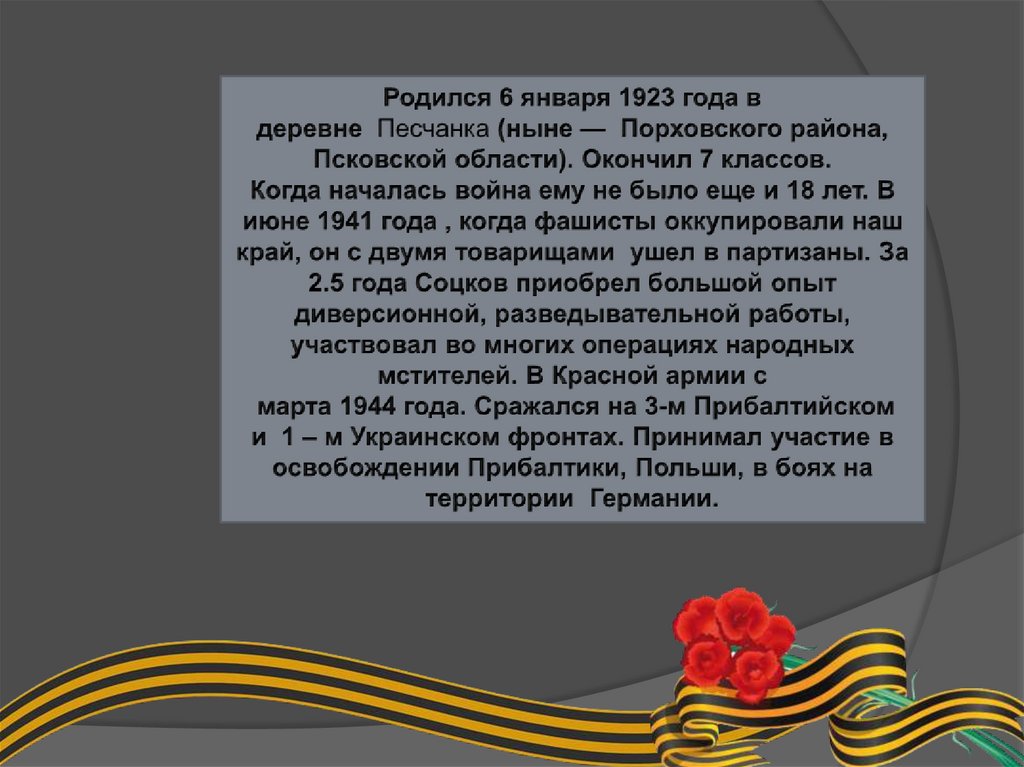 Родился 6 января 1923 года в деревне Песчанка (ныне — Порховского района, Псковской области). Окончил 7 классов. Когда началась война ему не было еще и 18 лет. В июне 1941 года , когда фашисты оккупировали наш край, он с двумя товарищами ушел в партизаны. За 2.5 года Соцков приобрел большой опыт диверсионной, разведывательной работы, участвовал во многих операциях народных мстителей. В Красной армии с марта 1944 года. Сражался на 3-м Прибалтийском и 1 – м Украинском фронтах. Принимал участие в освобождении Прибалтики, Польши, в боях на территории Германии.